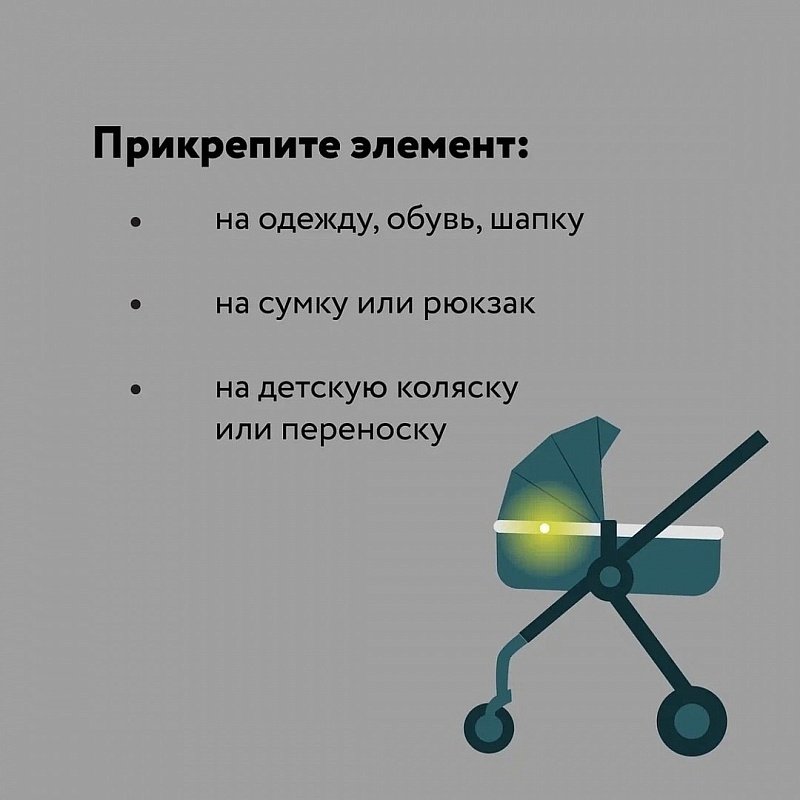 Прикрепите элемент:

• на одежду, обувь, шапку

• на сумку или рюкзак

• на детскую коляску или переноску